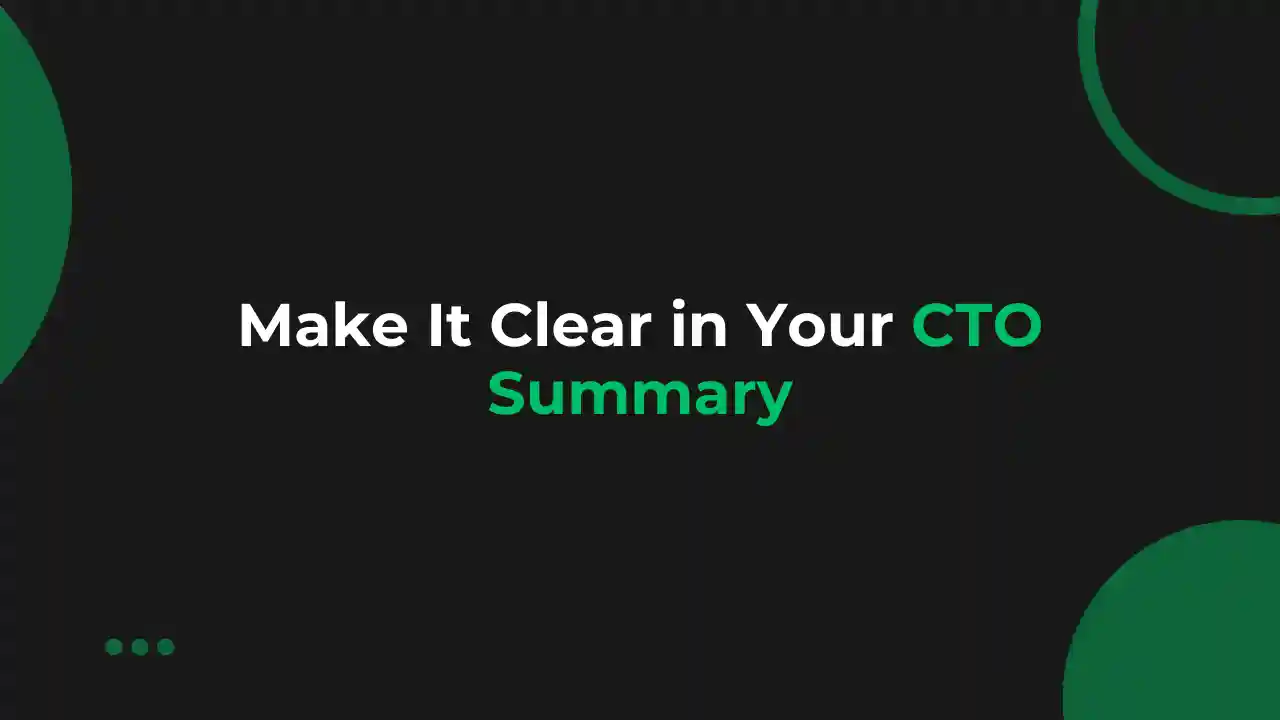 Make It Clear in Your CTO Summary